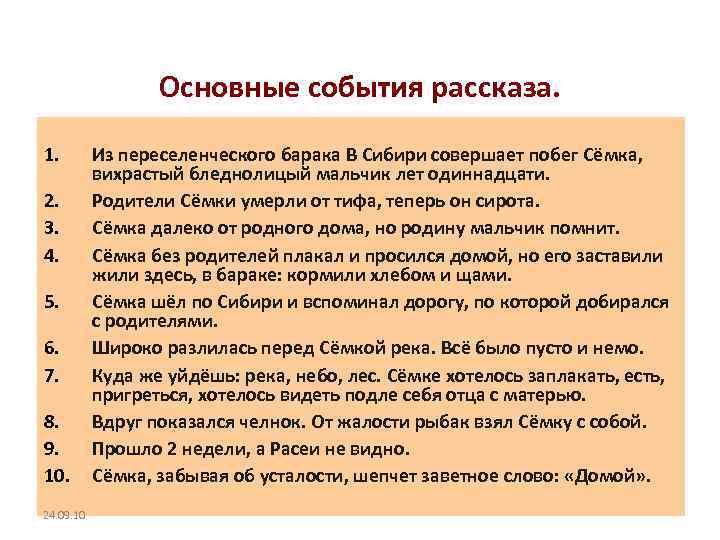 Основные события рассказа.

1. Из переселенческого барака В Сибири совершает побег Сёмка, вихрастый бледнолицый мальчик лет одиннадцати.

2. Родители Сёмки умерли от тифа, теперь он сирота.

3. Сёмка далеко от родного дома, но родину мальчик помнит.

4. Сёмка без родителей плакал и просился домой, но его заставили жили здесь, в бараке: кормили хлебом и щами.

5. Сёмка шёл по Сибири и вспоминал дорогу, по которой добирался с родителями.

6. Широко разлилась перед Сёмкой река. Всё было пусто и немо.

7. Куда же уйдёшь: река, небо, лес. Сёмке хотелось заплакать, есть, пригреться, хотелось видеть подле себя отца с матерью.

8. Вдруг показался челнок. От жалости рыбак взял Сёмку с собой.

9. Прошло 2 недели, а Расеи не видно.

10. Сёмка, забывая об усталости, шепчет заветное слово: «Домой».

24.09.10